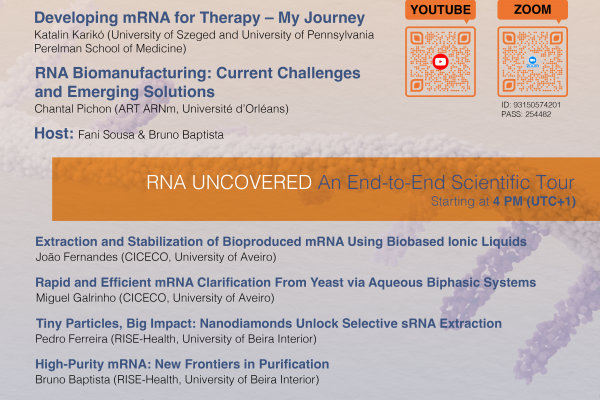 Developing mRNA for Therapy – My Journey
Katalin Karikó (University of Szeged and University of Pennsylvania Perelman School of Medicine)

RNA Biomanufacturing: Current Challenges and Emerging Solutions
Chantal Pichon (ART ARNm, Université d'Orléans)

Host: Fani Sousa & Bruno Baptista

YOUTUBE

ZOOM

zoom

ID: 93150574201
PASS: 254482

RNA UNCOVERED An End-to-End Scientific Tour
Starting at 4 PM (UTC+1)

Extraction and Stabilization of Bioproduced mRNA Using Biobased Ionic Liquids
João Fernandes (CICECO, University of Aveiro)

Rapid and Efficient mRNA Clarification From Yeast via Aqueous Biphasic Systems
Miguel Galrinho (CICECO, University of Aveiro)

Tiny Particles, Big Impact: Nanodiamonds Unlock Selective sRNA Extraction
Pedro Ferreira (RISE-Health, University of Beira Interior)

High-Purity mRNA: New Frontiers in Purification
Bruno Baptista (RISE-Health, University of Beira Interior)